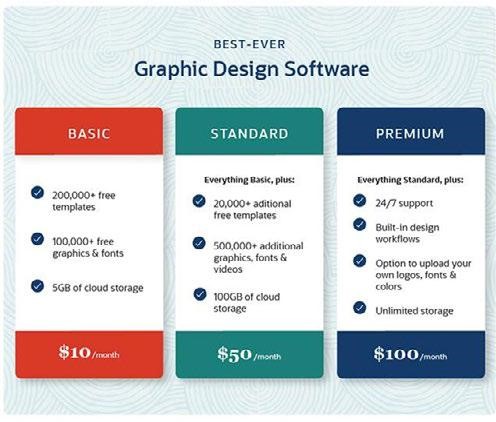 BEST-EVER
Graphic Design Software

BASIC

200,000+ free templates

100,000+ free graphics & fonts

5GB of cloud storage

$10/month

STANDARD

Everything Basic, plus:

20,000+ aditional free templates

500,000+ additional graphics, fonts & videos

100GB of cloud storage

$50/month

PREMIUM

Everything Standard, plus:

24/7 support

Built-in design workflows

Option to upload your own logos, fonts & colors

Unlimited storage

$100/month